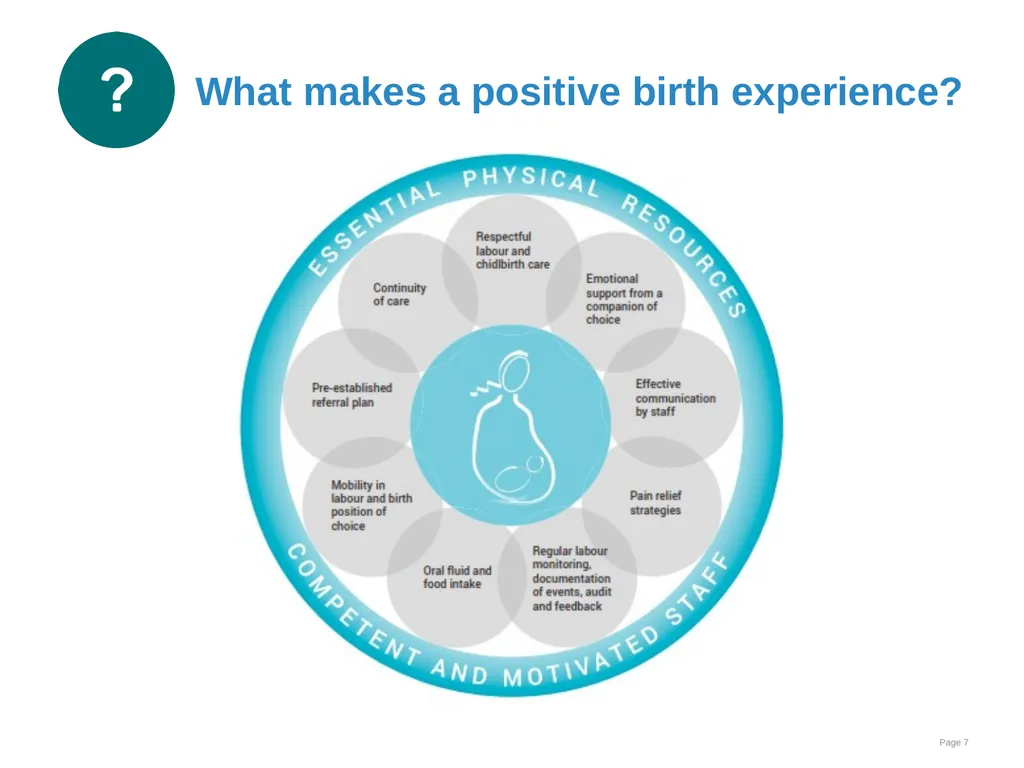 ?

What makes a positive birth experience?

ESSENTIAL PHYSICAL RESOURCES

Respectful labour and chidlbirth care

Emotional support from a companion of choice

Effective communication by staff

Pain relief strategies

Regular labour monitoring, documentation of events, audit and feedback

Oral fluid and food intake

Mobility in labour and birth position of choice

Pre-established referral plan

Continuity of care

COMPETENT AND MOTIVATED STAFF

Page 7